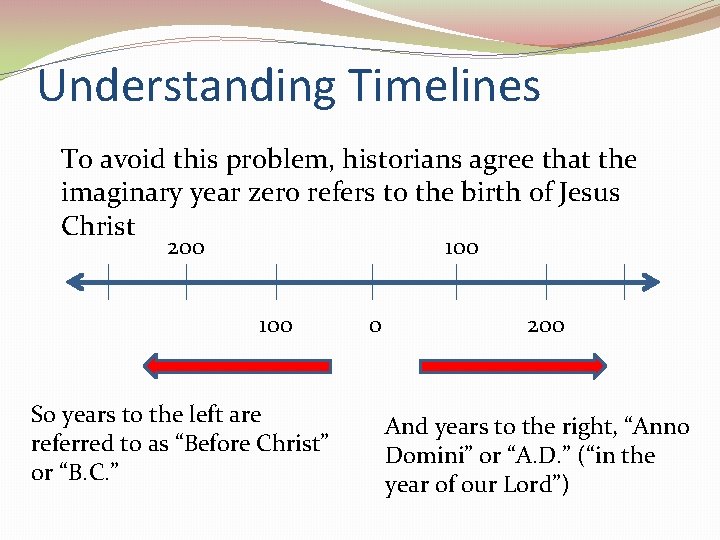 Understanding Timelines

To avoid this problem, historians agree that the imaginary year zero refers to the birth of Jesus Christ

200

100

100

0

200

So years to the left are referred to as “Before Christ” or “B.C.”

And years to the right, “Anno Domini” or “A.D.” (“in the year of our Lord”)